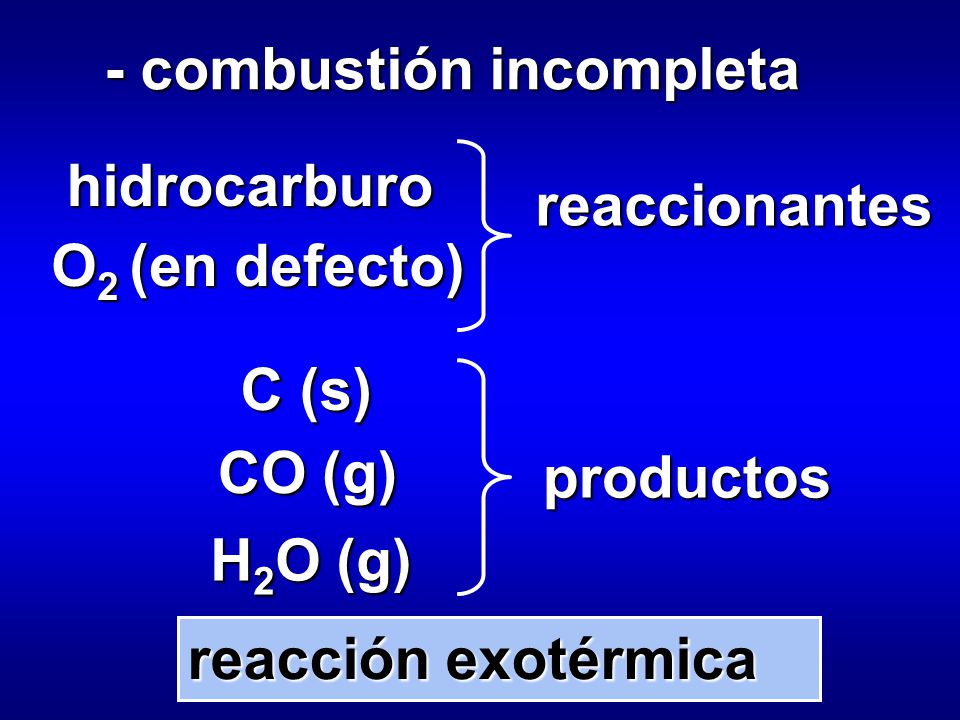 - combustión incompleta

hidrocarburo
$O_2$ (en defecto)

reaccionantes

C (s)
CO (g)
$H_2O$ (g)

productos

reacción exotérmica